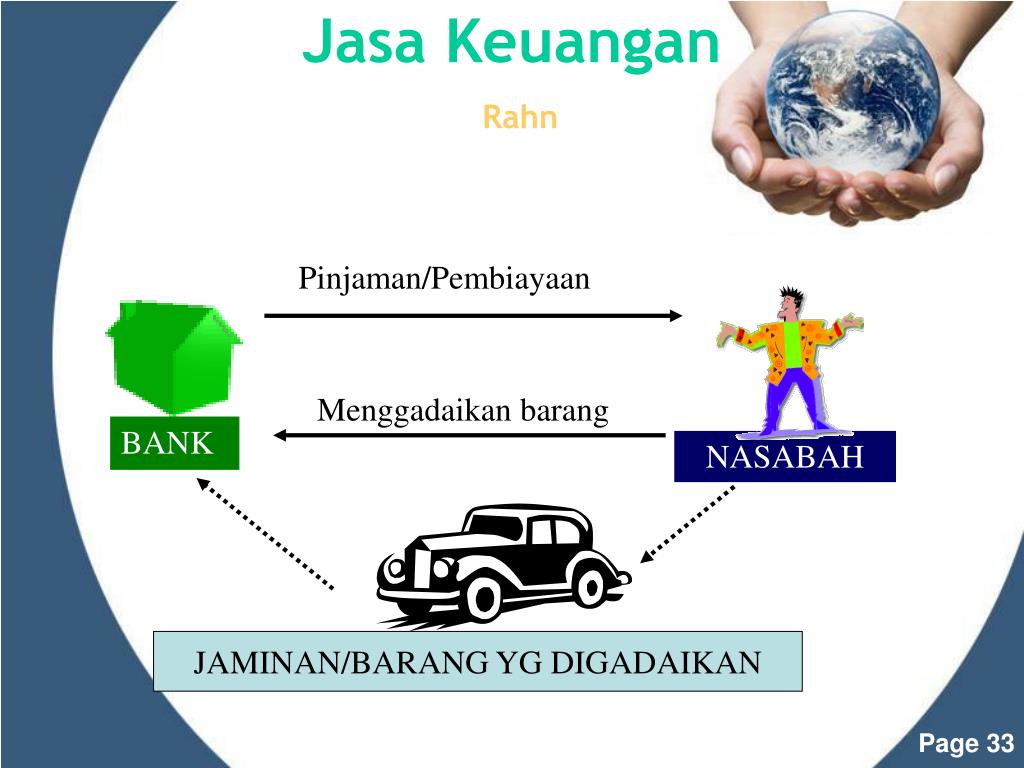 Jasa Keuangan

Rahn

Pinjaman/Pembiayaan

Menggadaikan barang

BANK

NASABAH

JAMINAN/BARANG YG DIGADAIKAN

Page 33